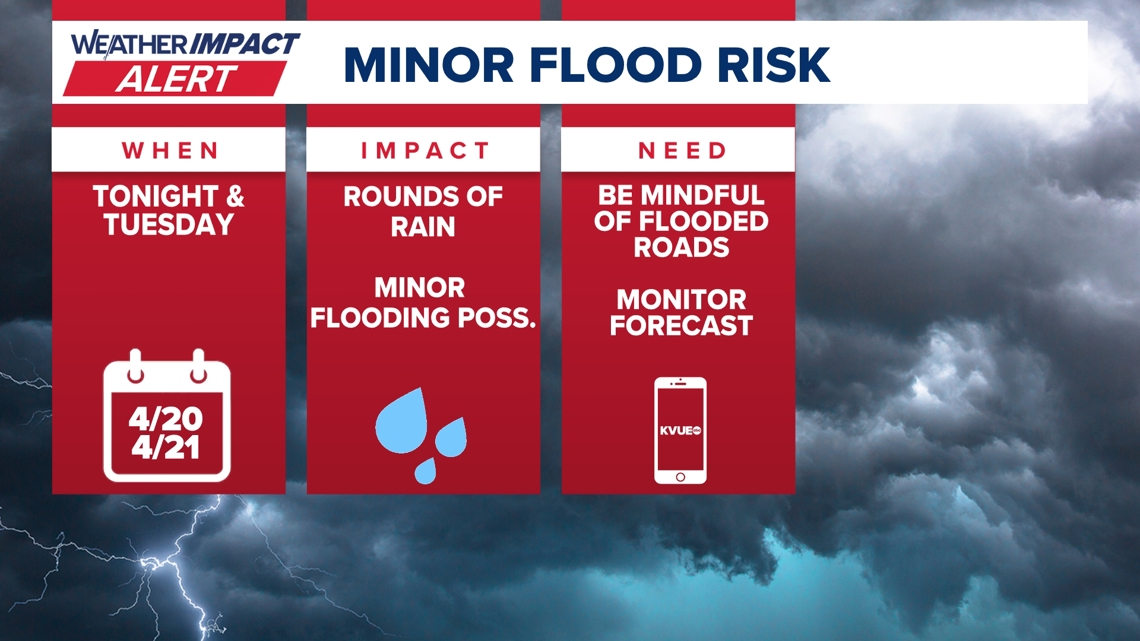 WEATHER IMPACT ALERT

MINOR FLOOD RISK

WHEN

TONIGHT & TUESDAY

4/20
4/21

IMPACT

ROUNDS OF RAIN

MINOR FLOODING POSS.

NEED

BE MINDFUL OF FLOODED ROADS

MONITOR FORECAST

KVUE